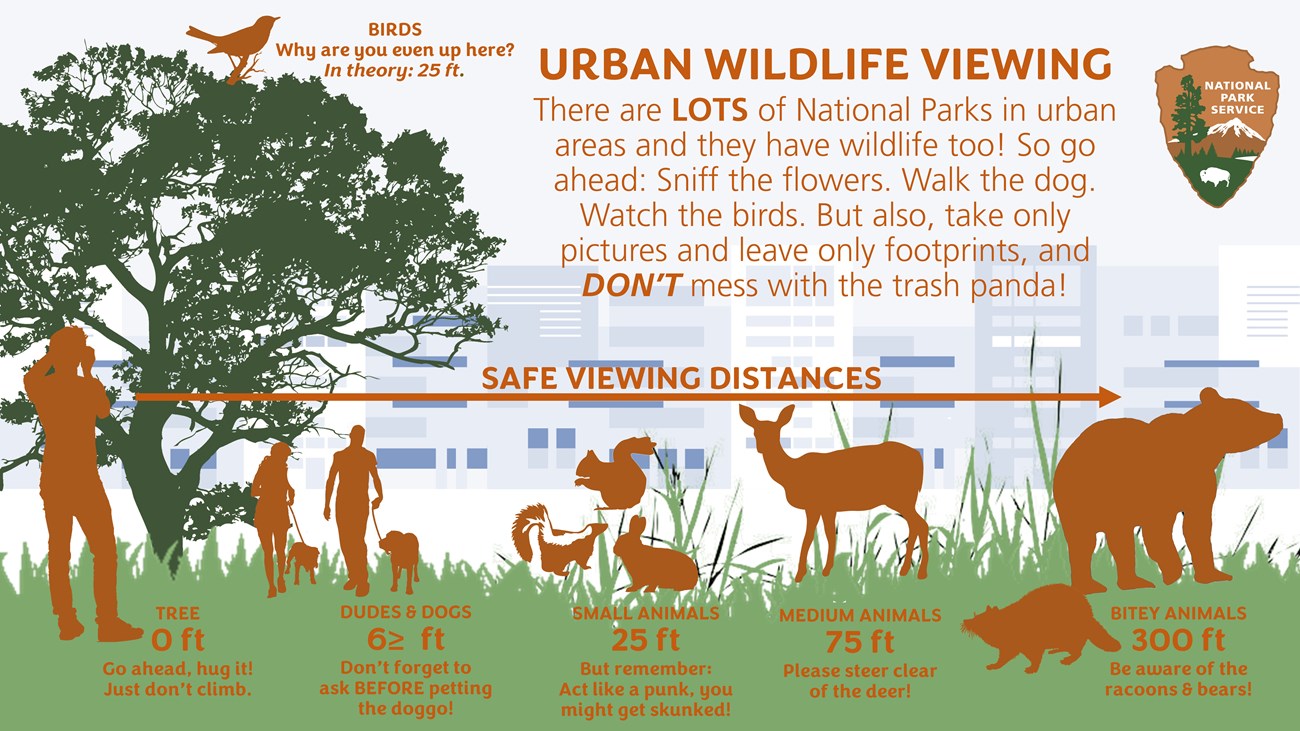 BIRDS
Why are you even up here?
In theory: 25 ft.

URBAN WILDLIFE VIEWING

There are LOTS of National Parks in urban areas and they have wildlife too! So go ahead: Sniff the flowers. Walk the dog. Watch the birds. But also, take only pictures and leave only footprints, and DON'T mess with the trash panda!

NATIONAL PARK SERVICE

SAFE VIEWING DISTANCES

TREE
0 ft
Go ahead, hug it! Just don't climb.

DUDES & DOGS
6≥ ft
Don't forget to ask BEFORE petting the doggo!

SMALL ANIMALS
25 ft
But remember: Act like a punk, you might get skunked!

MEDIUM ANIMALS
75 ft
Please steer clear of the deer!

BITEY ANIMALS
300 ft
Be aware of the racoons & bears!